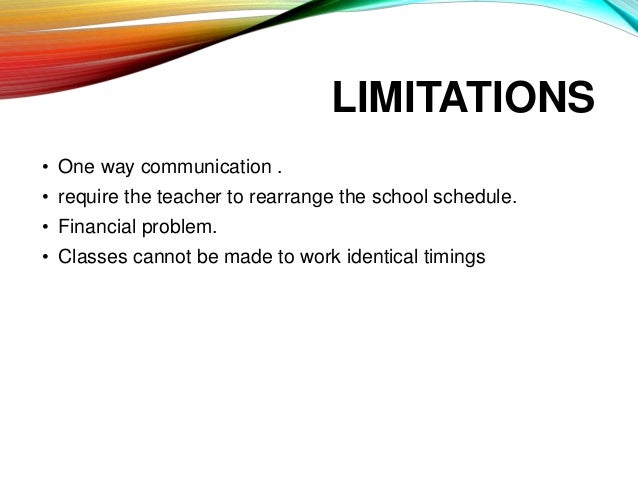 LIMITATIONS

• One way communication .
• require the teacher to rearrange the school schedule.
• Financial problem.
• Classes cannot be made to work identical timings